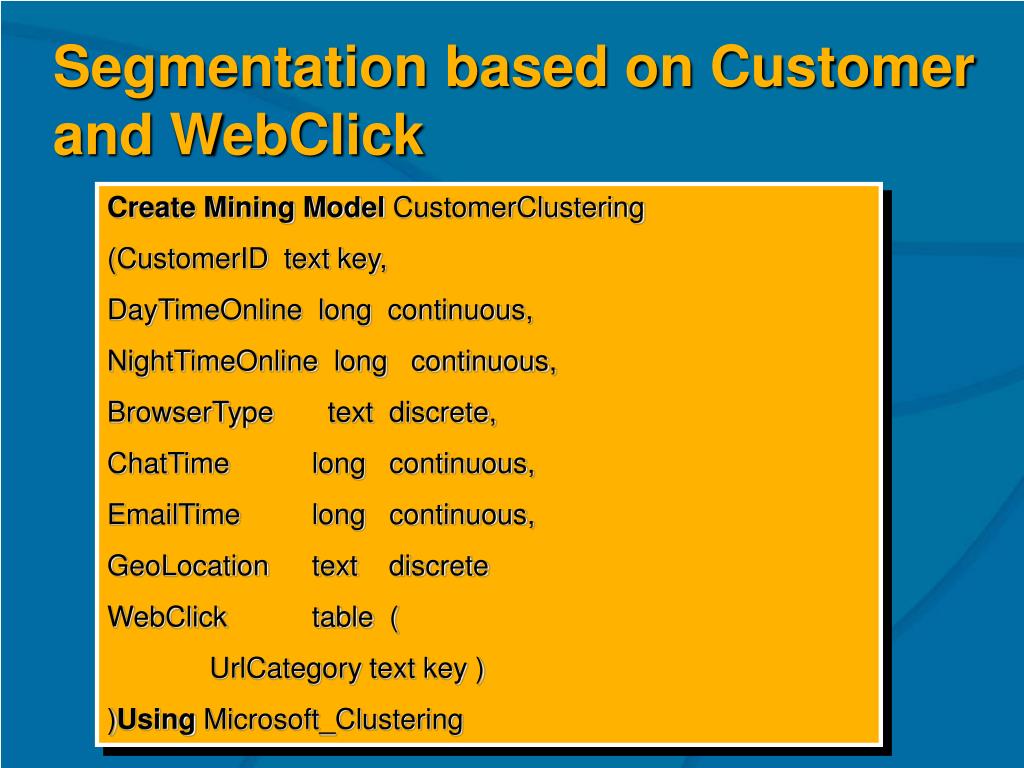 Segmentation based on Customer and WebClick

Create Mining Model CustomerClustering
(CustomerID text key,
DayTimeOnline long continuous,
NightTimeOnline long continuous,
BrowserType text discrete,
ChatTime long continuous,
EmailTime long continuous,
GeoLocation text discrete
WebClick table (
UrlCategory text key )
)Using Microsoft_Clustering